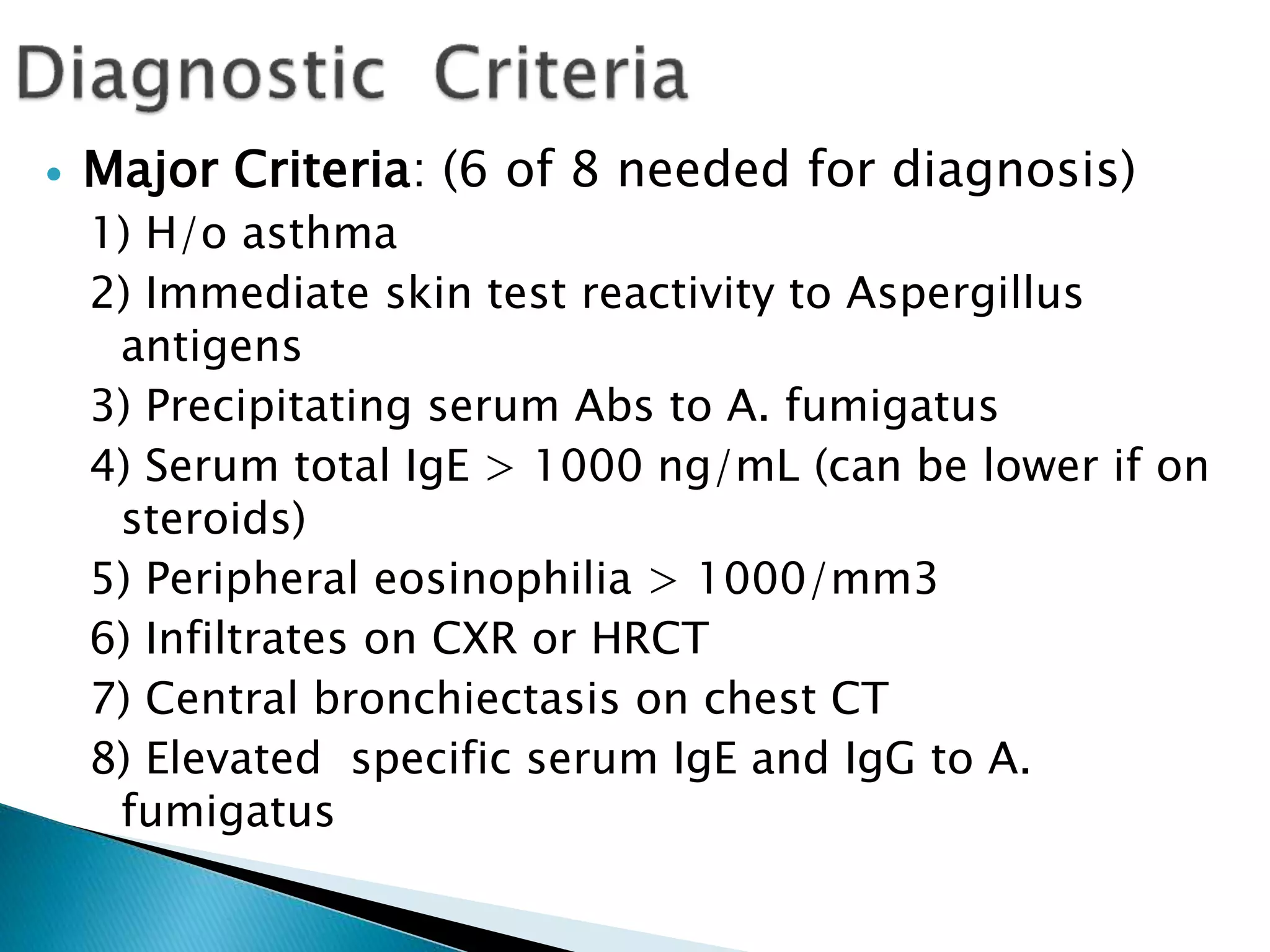 Diagnostic Criteria

• Major Criteria: (6 of 8 needed for diagnosis)

1) H/o asthma

2) Immediate skin test reactivity to Aspergillus antigens

3) Precipitating serum Abs to A. fumigatus

4) Serum total IgE > 1000 ng/mL (can be lower if on steroids)

5) Peripheral eosinophilia > 1000/mm3

6) Infiltrates on CXR or HRCT

7) Central bronchiectasis on chest CT

8) Elevated specific serum IgE and IgG to A. fumigatus